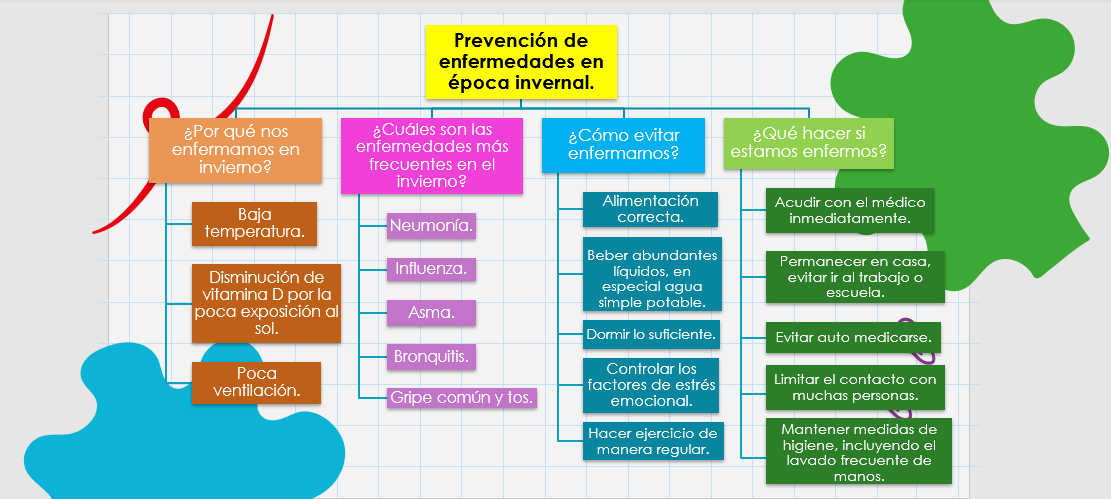 Prevención de enfermedades en época invernal.

¿Por qué nos enfermamos en invierno?

Baja temperatura.

Disminución de vitamina D por la poca exposición al sol.

Poca ventilación.

¿Cuáles son las enfermedades más frecuentes en el invierno?

Neumonía.

Influenza.

Asma.

Bronquitis.

Gripe común y tos.

¿Cómo evitar enfermarnos?

Alimentación correcta.

Beber abundantes líquidos, en especial agua simple potable.

Dormir lo suficiente.

Controlar los factores de estrés emocional.

Hacer ejercicio de manera regular.

¿Qué hacer si estamos enfermos?

Acudir con el médico inmediatamente.

Permanecer en casa, evitar ir al trabajo o escuela.

Evitar auto medicarse.

Limitar el contacto con muchas personas.

Mantener medidas de higiene, incluyendo el lavado frecuente de manos.